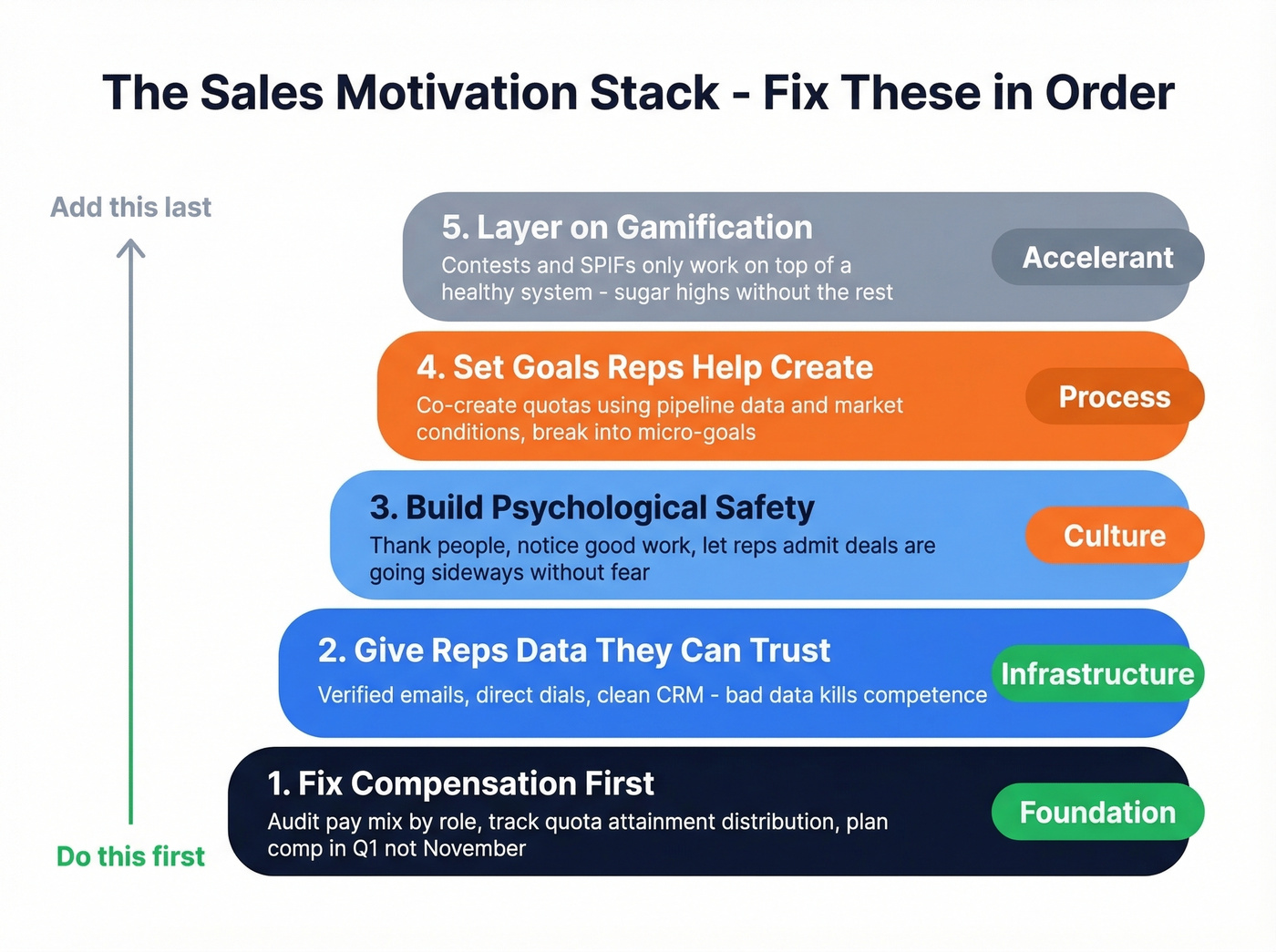 The Sales Motivation Stack - Fix These in Order

Add this last

5. Layer on Gamification
Contests and SPIFs only work on top of a healthy system - sugar highs without the rest
Accelerant

4. Set Goals Reps Help Create
Co-create quotas using pipeline data and market conditions, break into micro-goals
Process

3. Build Psychological Safety
Thank people, notice good work, let reps admit deals are going sideways without fear
Culture

2. Give Reps Data They Can Trust
Verified emails, direct dials, clean CRM - bad data kills competence
Infrastructure

1. Fix Compensation First
Audit pay mix by role, track quota attainment distribution, plan comp in Q1 not November
Foundation

Do this first